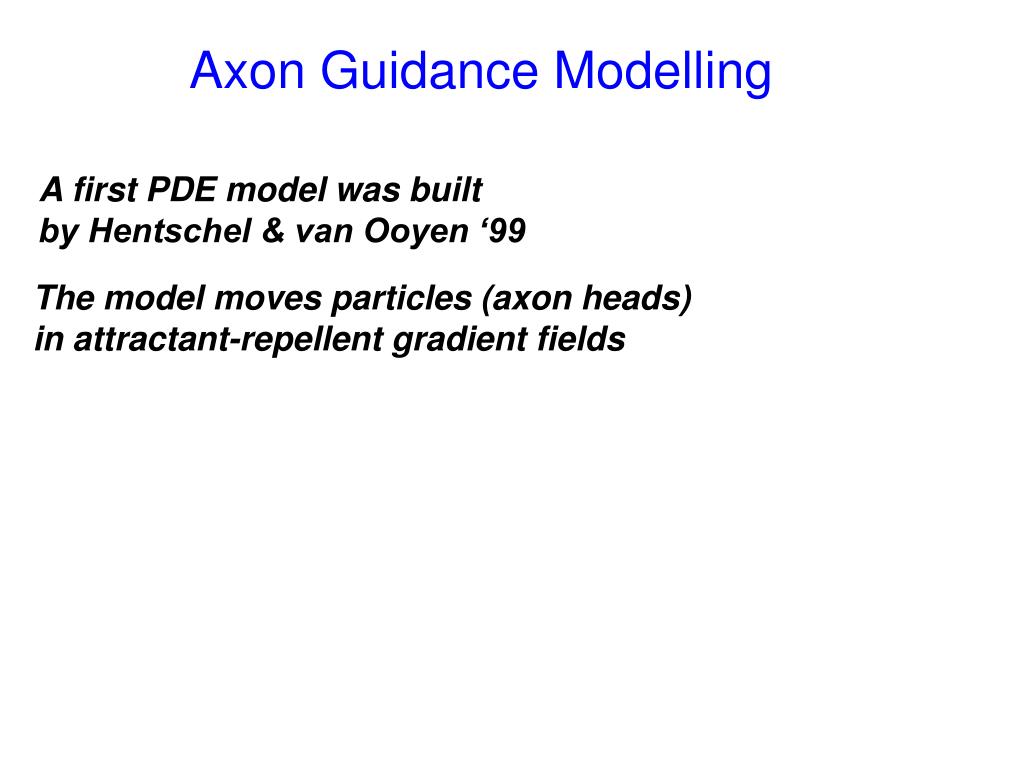 Axon Guidance Modelling

A first PDE model was built by Hentschel & van Ooyen ‘99

The model moves particles (axon heads) in attractant-repellent gradient fields